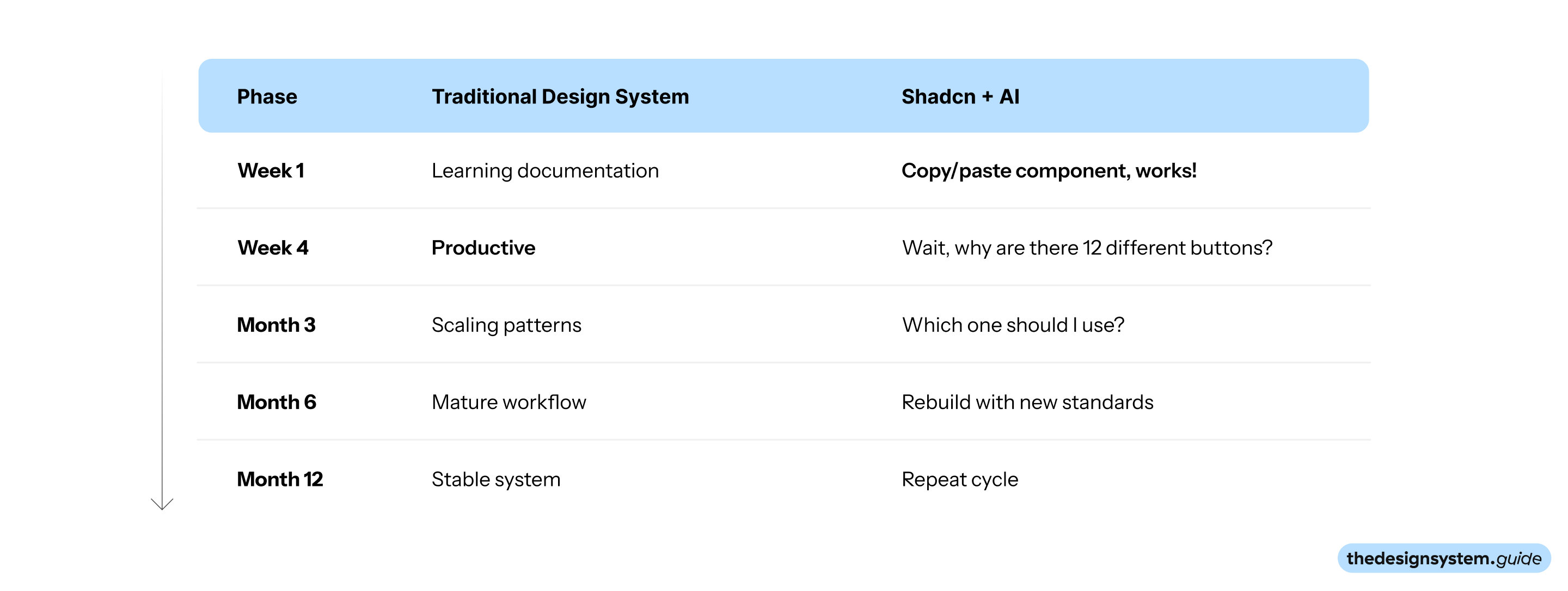 | Phase | Traditional Design System | Shadcn + AI |
|---|---|---|
| Week 1 | Learning documentation | Copy/paste component, works! |
| Week 4 | Productive | Wait, why are there 12 different buttons? |
| Month 3 | Scaling patterns | Which one should I use? |
| Month 6 | Mature workflow | Rebuild with new standards |
| Month 12 | Stable system | Repeat cycle |

thedesignsystem.guide